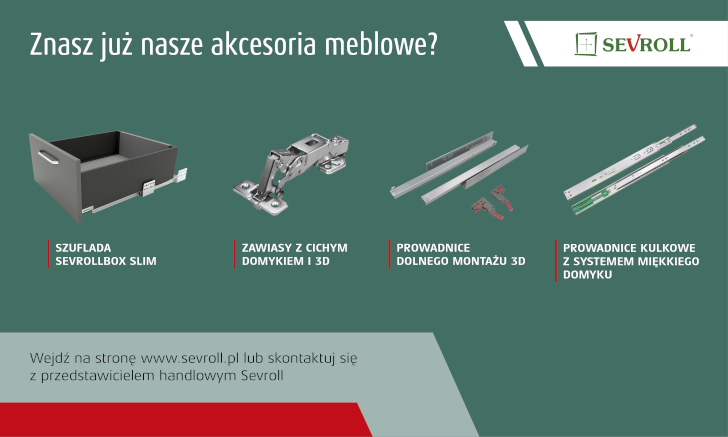 Znasz już nasze akcesoria meblowe?

SEVROLL

SZUFLADA SEVROLLBOX SLIM

ZAWIASY Z CICHYM DOMYKIEM I 3D

PROWADNICE DOLNEGO MONTAŻU 3D

PROWADNICE KULKOWE Z SYSTEMEM MIĘKKIEGO DOMYKU

Wejdź na stronę www.sevroll.pl lub skontaktuj się z przedstawicielem handlowym Sevroll